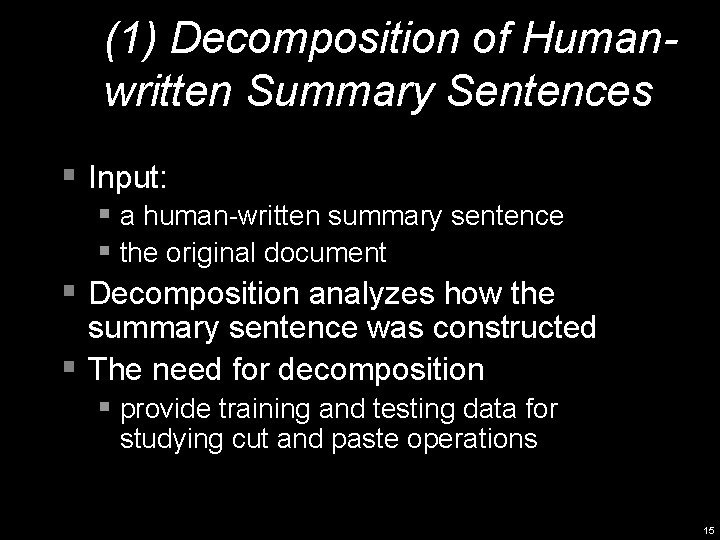 (1) Decomposition of Human-written Summary Sentences

- Input:
  - a human-written summary sentence
  - the original document
- Decomposition analyzes how the summary sentence was constructed
- The need for decomposition
  - provide training and testing data for studying cut and paste operations

15